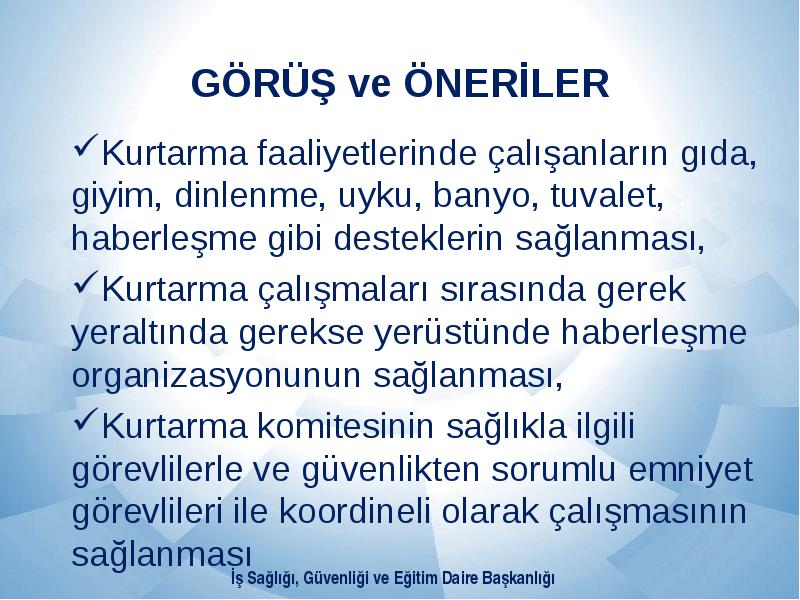 GÖRÜŞ ve ÖNERİLER

✓Kurtarma faaliyetlerinde çalışanların gıda, giyim, dinlenme, uyku, banyo, tuvalet, haberleşme gibi desteklerin sağlanması,

✓Kurtarma çalışmaları sırasında gerek yeraltında gerekse yerüstünde haberleşme organizasyonunun sağlanması,

✓Kurtarma komitesinin sağlıkla ilgili görevlilerle ve güvenlikten sorumlu emniyet görevlileri ile koordineli olarak çalışmasının sağlanması

İş Sağlığı, Güvenliği ve Eğitim Daire Başkanlığı